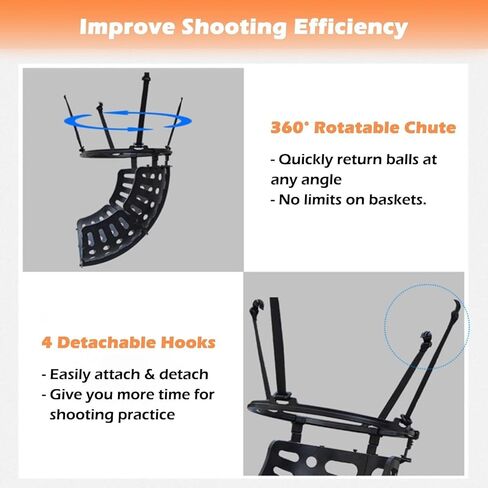 Improve Shooting Efficiency

360° Rotatable Chute

- Quickly return balls at any angle
- No limits on baskets.

4 Detachable Hooks

- Easily attach & detach
- Give you more time for shooting practice